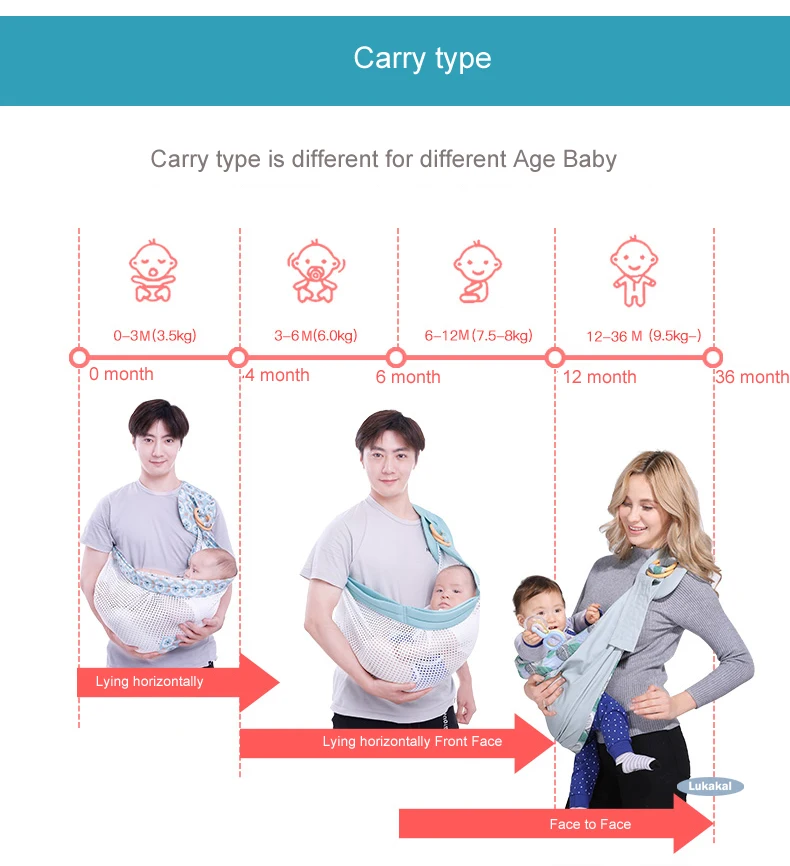 Carry type

Carry type is different for different Age Baby

0–3M(3.5kg)

3–6M(6.0kg)

6–12M(7.5–8kg)

12–36 M (9.5kg–)

0 month

4 month

6 month

12 month

36 month

Lying horizontally

Lying horizontally Front Face

Lukakal

Face to Face